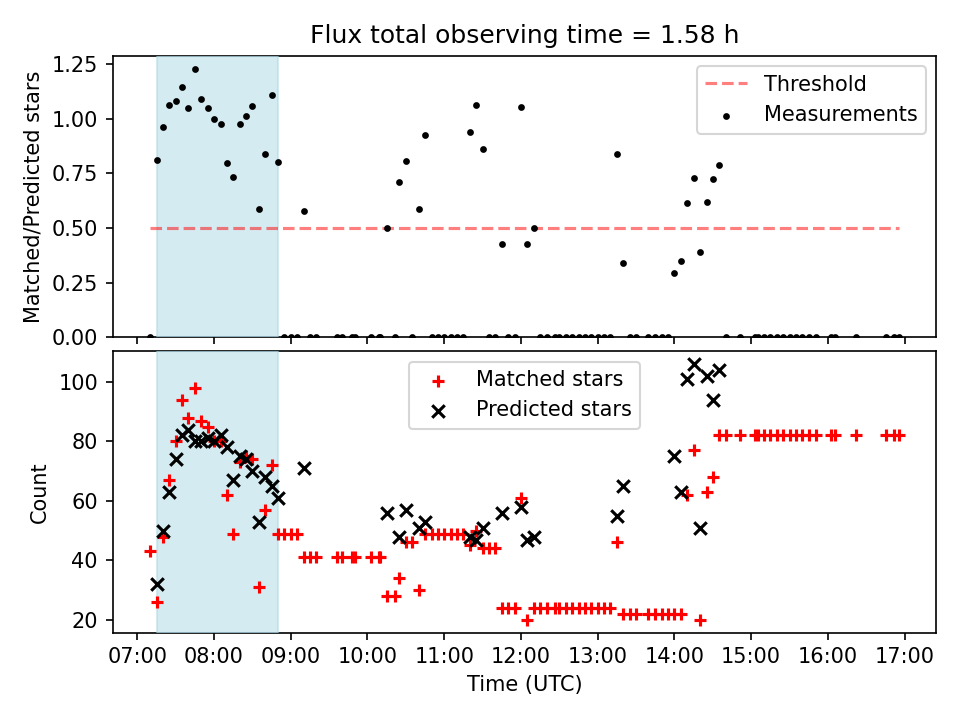 Flux total observing time = 1.58 h

Matched/Predicted stars

1.25
1.00
0.75
0.50
0.25
0.00

Threshold
Measurements

Count

100
80
60
40
20

Matched stars
Predicted stars

07:00 08:00 09:00 10:00 11:00 12:00 13:00 14:00 15:00 16:00 17:00

Time (UTC)